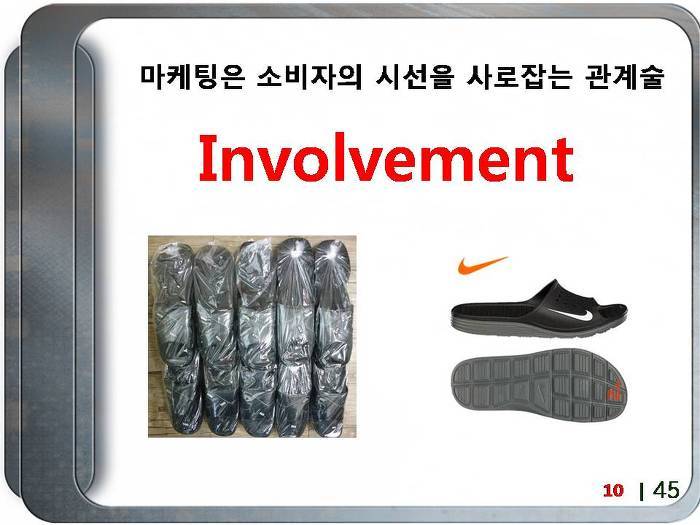 마케팅은 소비자의 시선을 사로잡는 관계술

Involvement

10 | 45